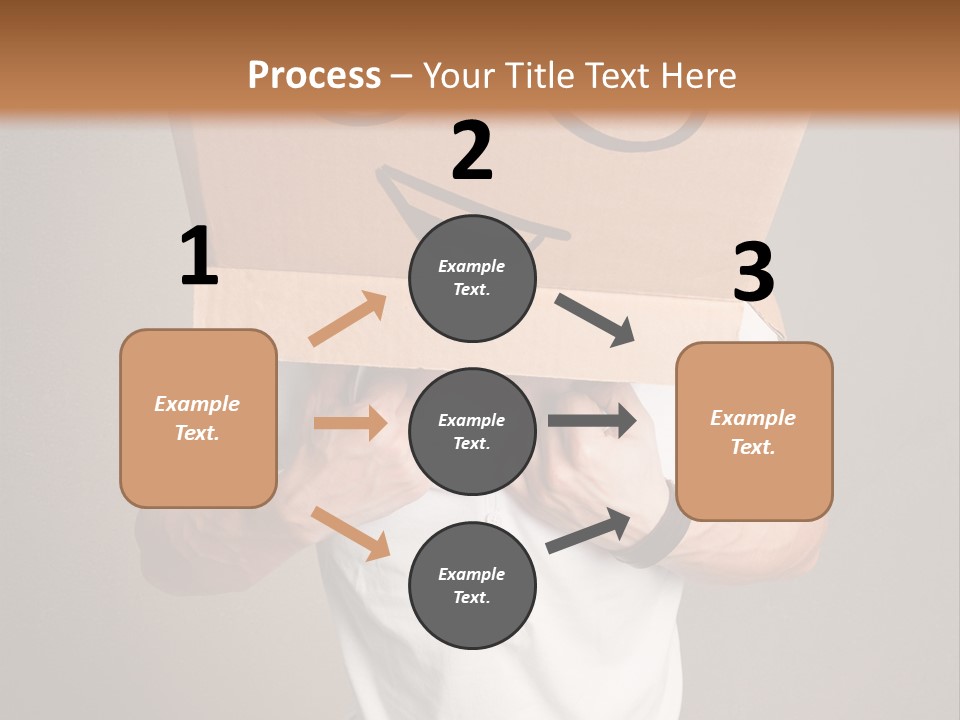 Process – Your Title Text Here

1

Example Text.

2

Example Text.

Example Text.

Example Text.

3

Example Text.